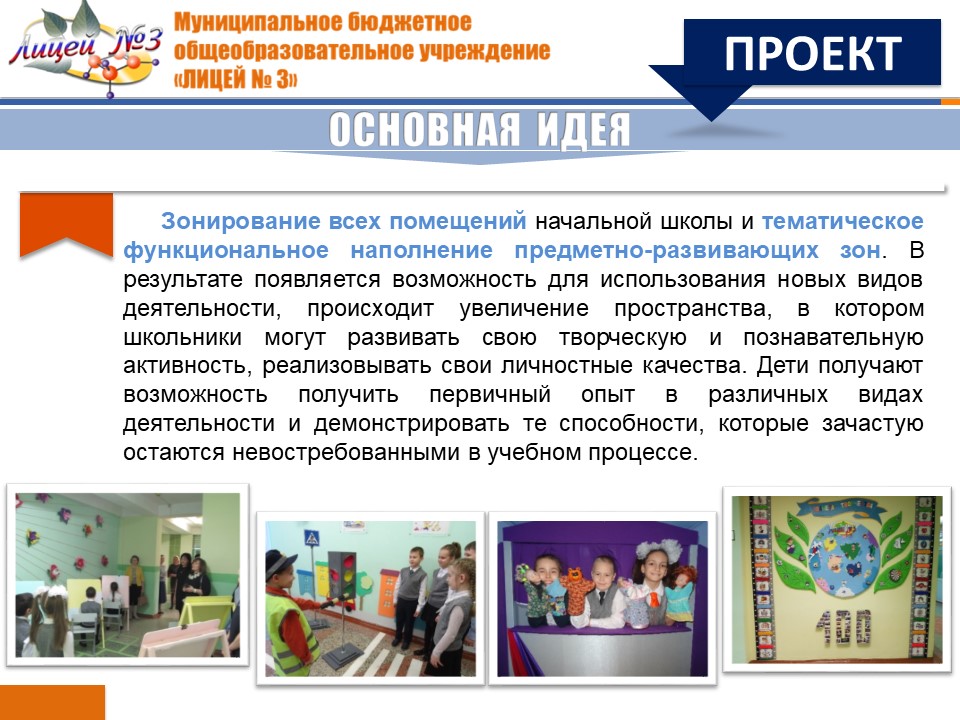 Лицей №3

Муниципальное бюджетное общеобразовательное учреждение «ЛИЦЕЙ № 3»

ПРОЕКТ

ОСНОВНАЯ ИДЕЯ

Зонирование всех помещений начальной школы и тематическое функциональное наполнение предметно-развивающих зон. В результате появляется возможность для использования новых видов деятельности, происходит увеличение пространства, в котором школьники могут развивать свою творческую и познавательную активность, реализовывать свои личностные качества. Дети получают возможность получить первичный опыт в различных видах деятельности и демонстрировать те способности, которые зачастую остаются невостребованными в учебном процессе.